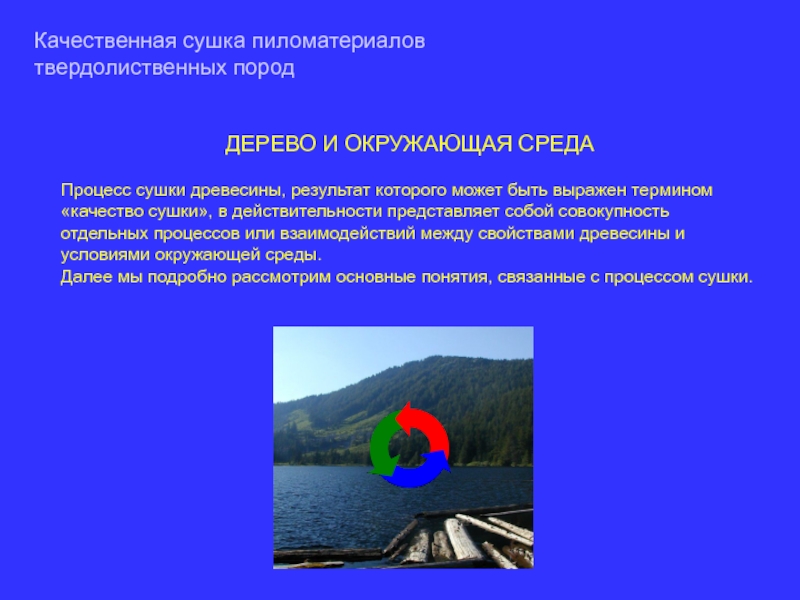 Качественная сушка пиломатериалов твердолиственных пород

ДЕРЕВО И ОКРУЖАЮЩАЯ СРЕДА

Процесс сушки древесины, результат которого может быть выражен термином «качество сушки», в действительности представляет собой совокупность отдельных процессов или взаимодействий между свойствами древесины и условиями окружающей среды.
Далее мы подробно рассмотрим основные понятия, связанные с процессом сушки.